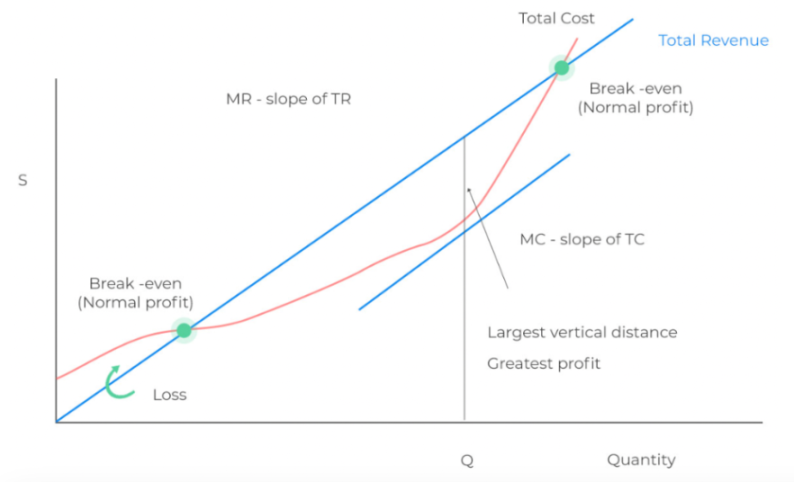 Total Cost
Total Revenue
MR - slope of TR
Break -even
(Normal profit)
S
MC - slope of TC
Break -even
(Normal profit)
Largest vertical distance
Greatest profit
Loss
Q
Quantity